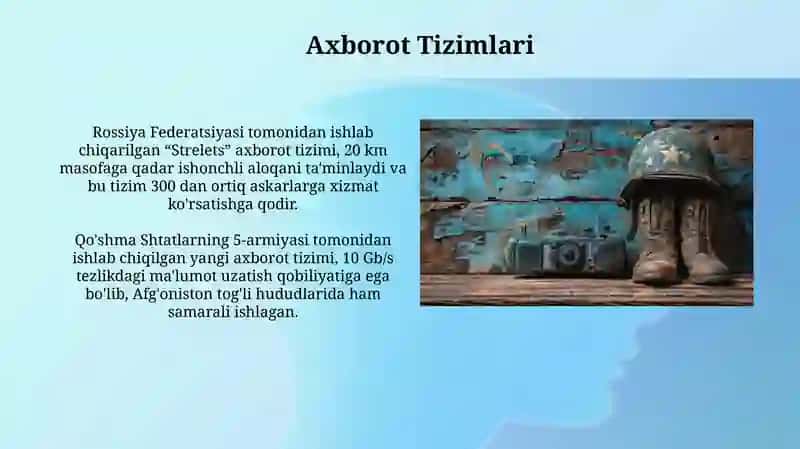 Axborot Tizimlari

Rossiya Federatsiyasi tomonidan ishlab chiqarilgan “Strelets” axborot tizimi, 20 km masofaga qadar ishonchli aloqani ta'minlaydi va bu tizim 300 dan ortiq askarlarga xizmat ko'rsatishga qodir.

Qo'shma Shtatlarning 5-armiyasi tomonidan ishlab chiqilgan yangi axborot tizimi, 10 Gb/s tezlikdagi ma'lumot uzatish qobiliyatiga ega bo'lib, Afg'oniston tog'li hududlarida ham samarali ishlagan.